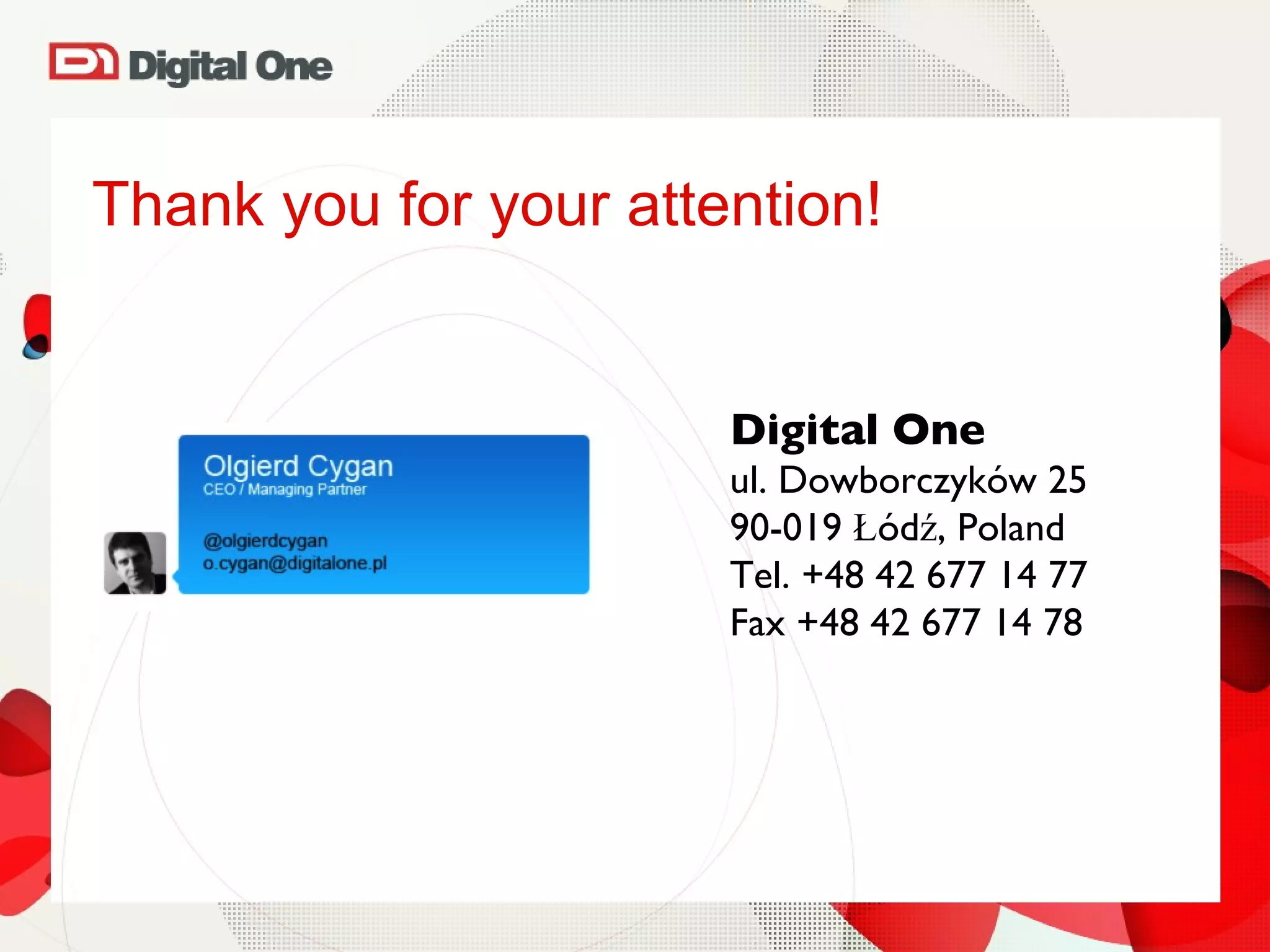 Digital One

Thank you for your attention!

Olgierd Cygan
CEO / Managing Partner

@olgierdcygan
o.cygan@digitalone.pl

Digital One
ul. Dowborczyków 25
90-019 Łódź, Poland
Tel. +48 42 677 14 77
Fax +48 42 677 14 78